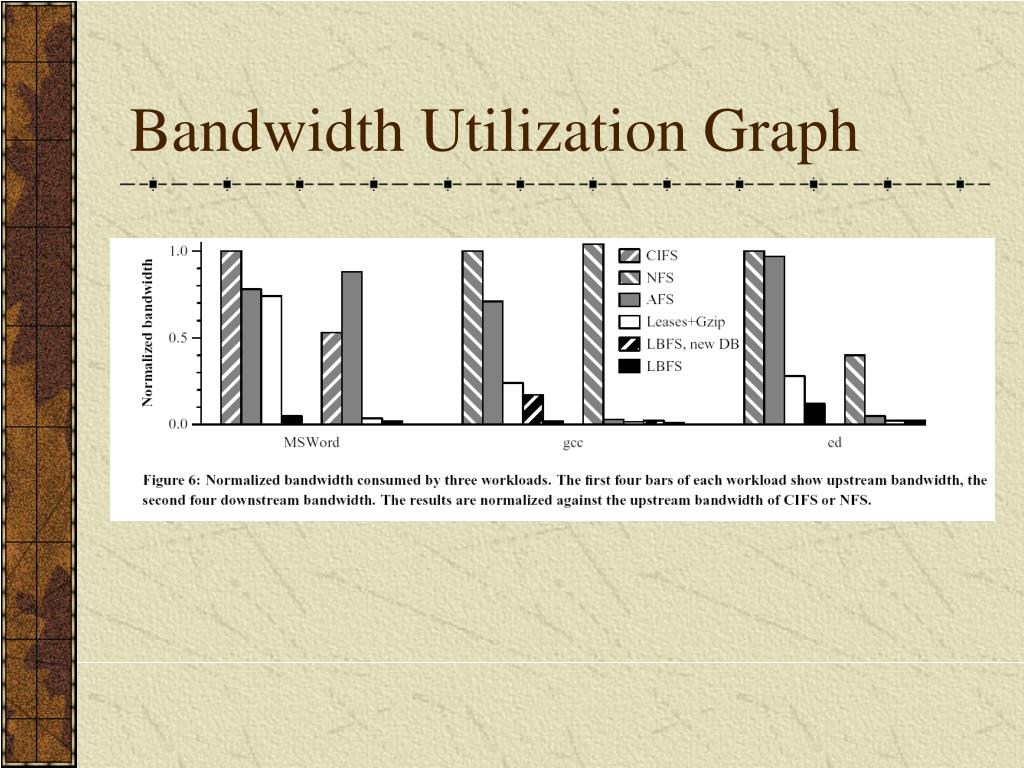 Bandwidth Utilization Graph

Normalized bandwidth

1.0

0.5

0.0

CIFS
NFS
AFS
Leases+Gzip
LBFS, new DB
LBFS

MSWord

gcc

ed

Figure 6: Normalized bandwidth consumed by three workloads. The first four bars of each workload show upstream bandwidth, the second four downstream bandwidth. The results are normalized against the upstream bandwidth of CIFS or NFS.